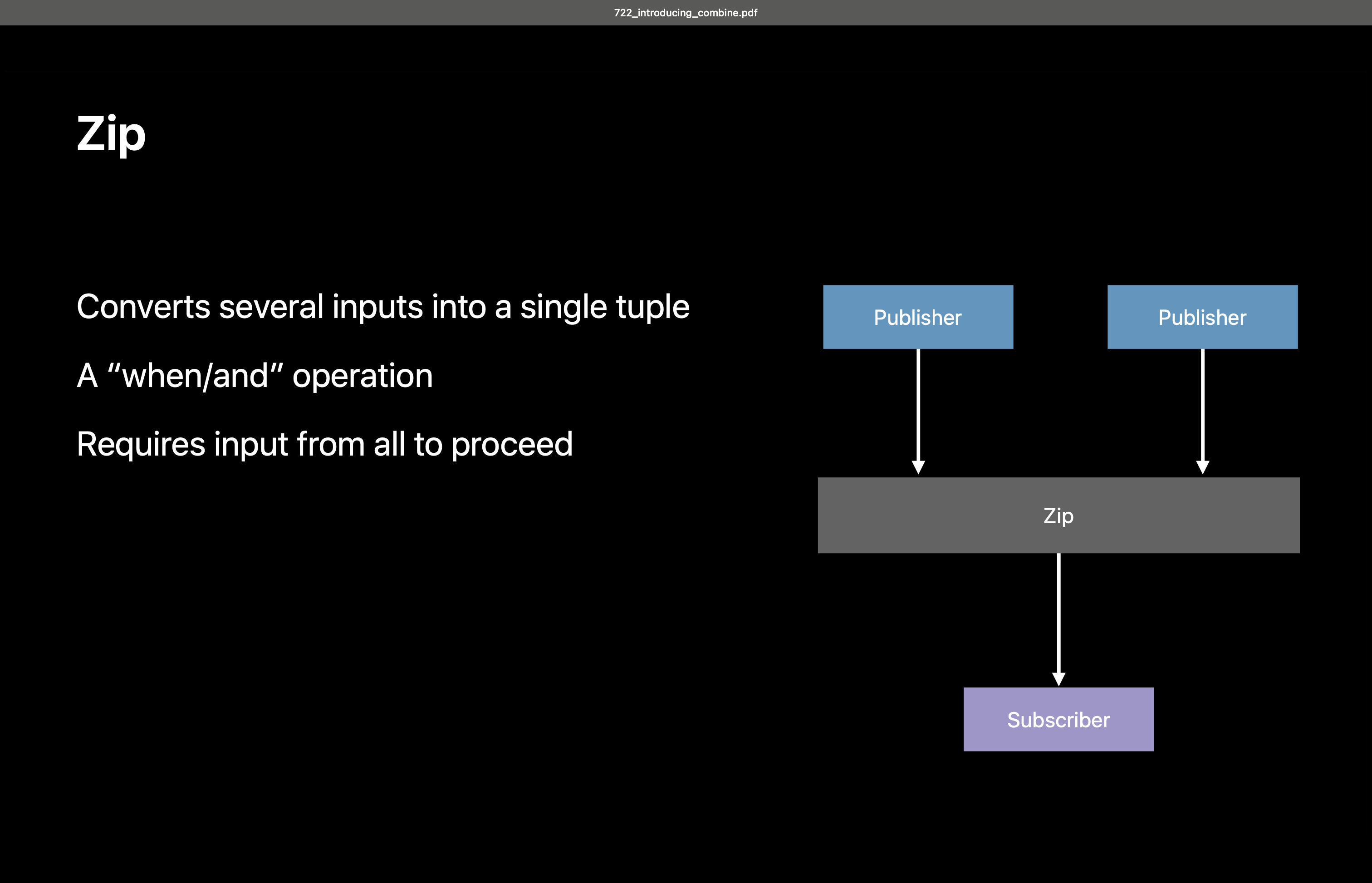 722_introducing_combine.pdf

Zip

Converts several inputs into a single tuple

A “when/and” operation

Requires input from all to proceed

Publisher

Publisher

Zip

Subscriber